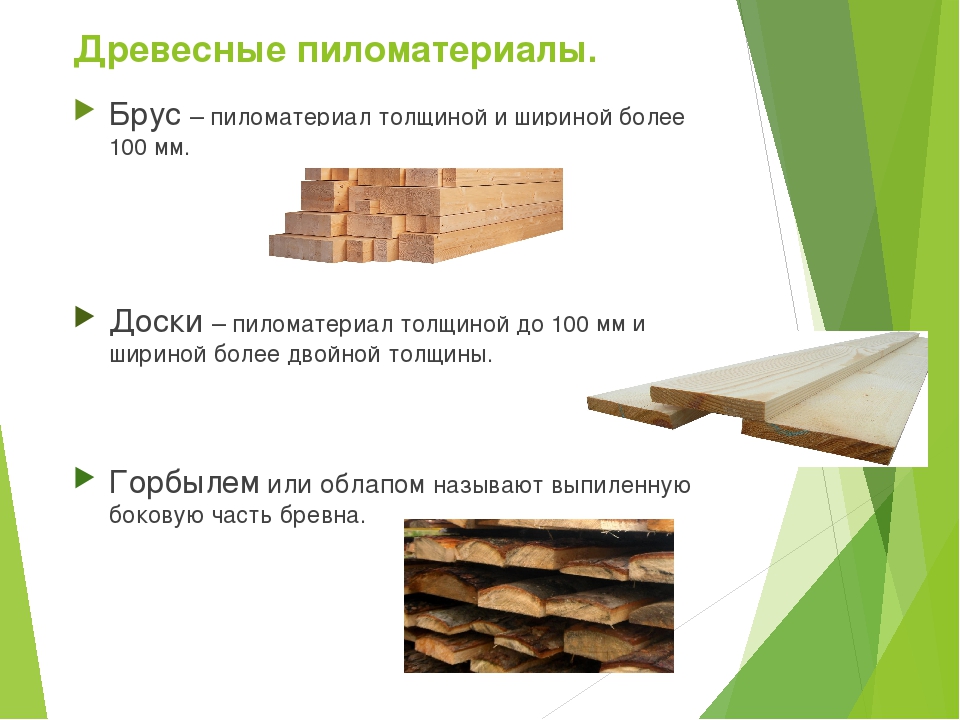 Древесные пиломатериалы.

Брус – пиломатериал толщиной и шириной более 100 мм.

Доски – пиломатериал толщиной до 100 мм и шириной более двойной толщины.

Горбылем или облапом называют выпиленную боковую часть бревна.